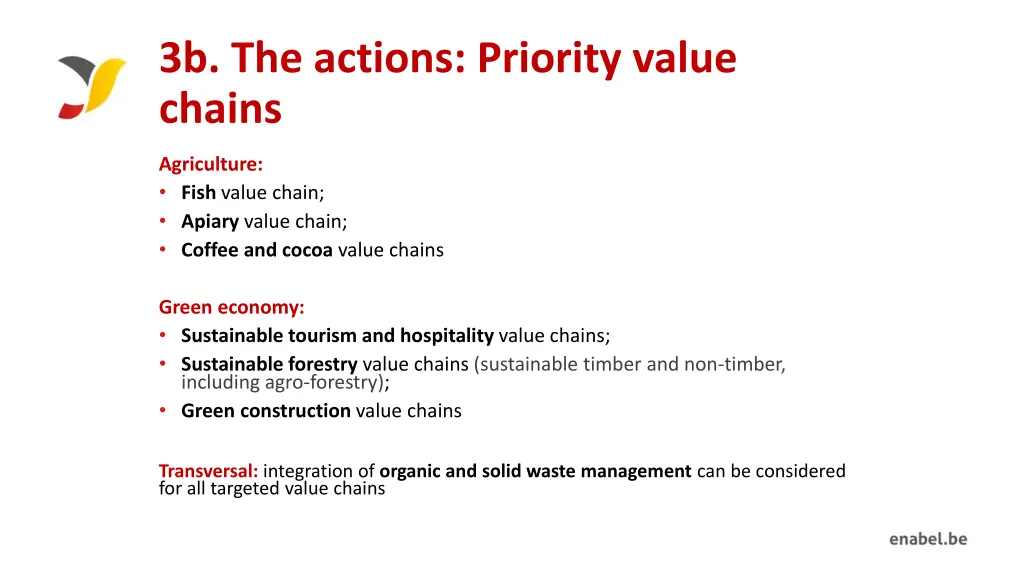 3b. The actions: Priority value chains

Agriculture:
• Fish value chain;
• Apiary value chain;
• Coffee and cocoa value chains

Green economy:
• Sustainable tourism and hospitality value chains;
• Sustainable forestry value chains (sustainable timber and non-timber, including agro-forestry);
• Green construction value chains

Transversal: integration of organic and solid waste management can be considered for all targeted value chains

enabel.be